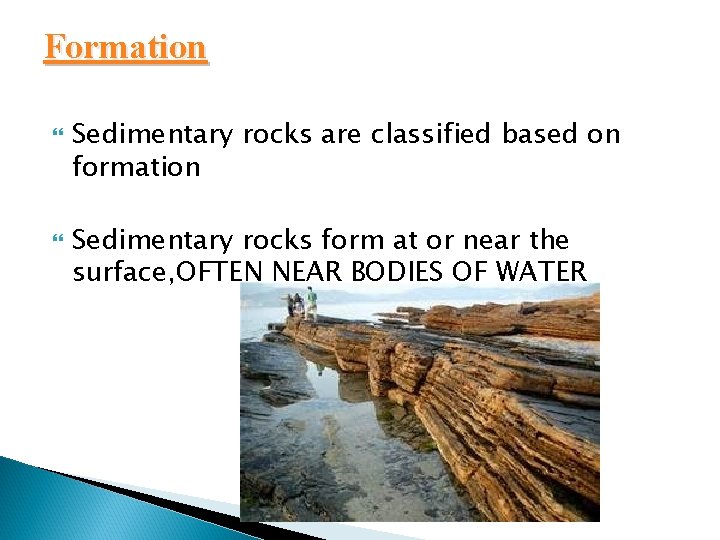 Formation

Sedimentary rocks are classified based on formation

Sedimentary rocks form at or near the surface,OFTEN NEAR BODIES OF WATER